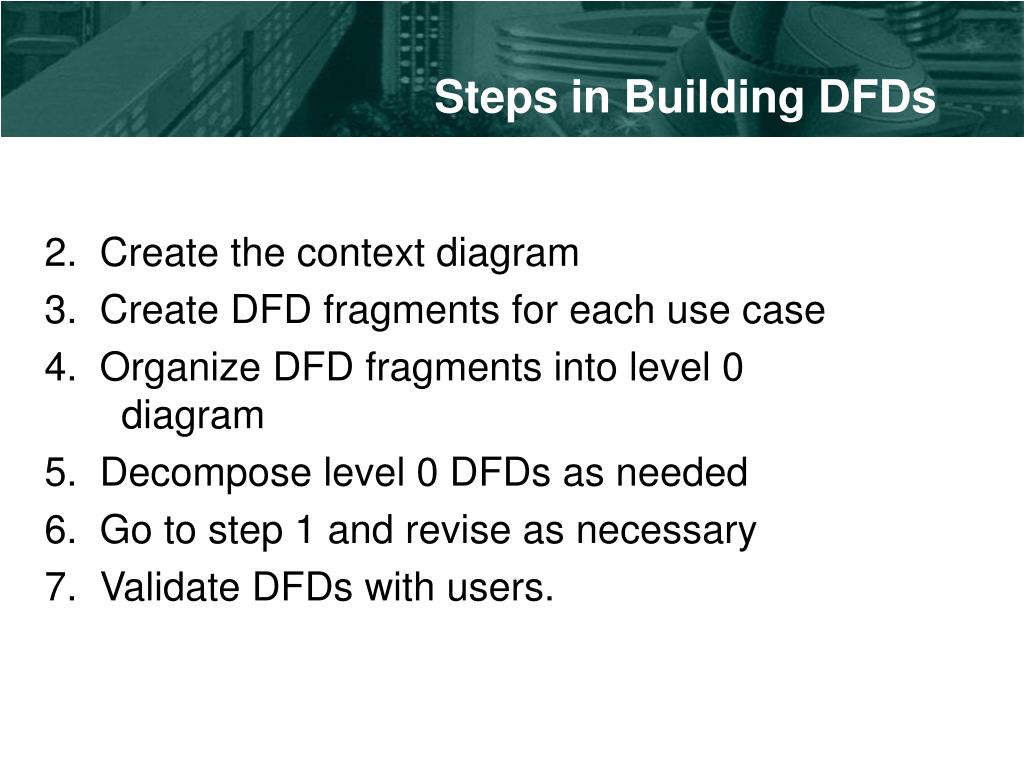 Steps in Building DFDs

2. Create the context diagram
3. Create DFD fragments for each use case
4. Organize DFD fragments into level 0 diagram
5. Decompose level 0 DFDs as needed
6. Go to step 1 and revise as necessary
7. Validate DFDs with users.